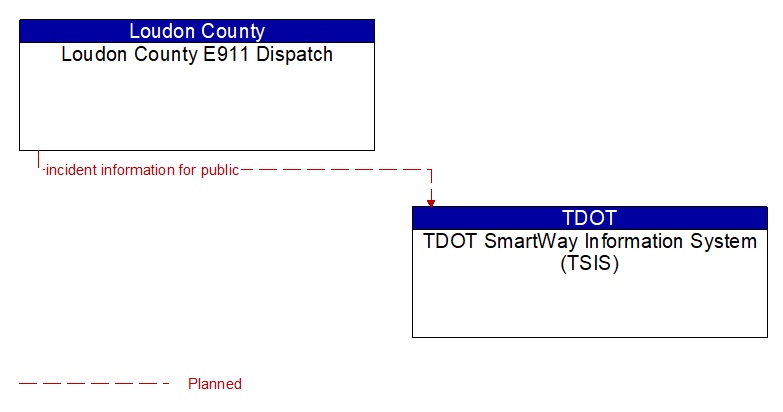 Loudon County
Loudon County E911 Dispatch

incident information for public

TDOT
TDOT SmartWay Information System (TSIS)

Planned